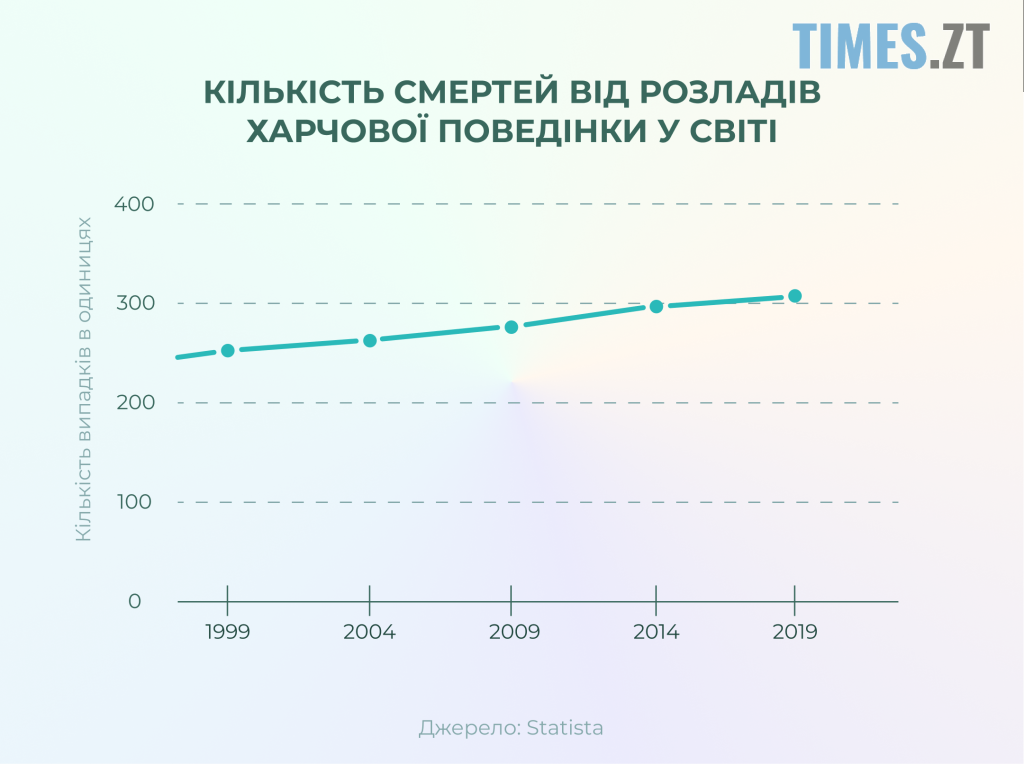 TIMES.ZT

КІЛЬКІСТЬ СМЕРТЕЙ ВІД РОЗЛАДІВ ХАРЧОВОЇ ПОВЕДІНКИ У СВІТІ

Кількість випадків в одиницях

400
300
200
100
0

1999
2004
2009
2014
2019

Джерело: Statista